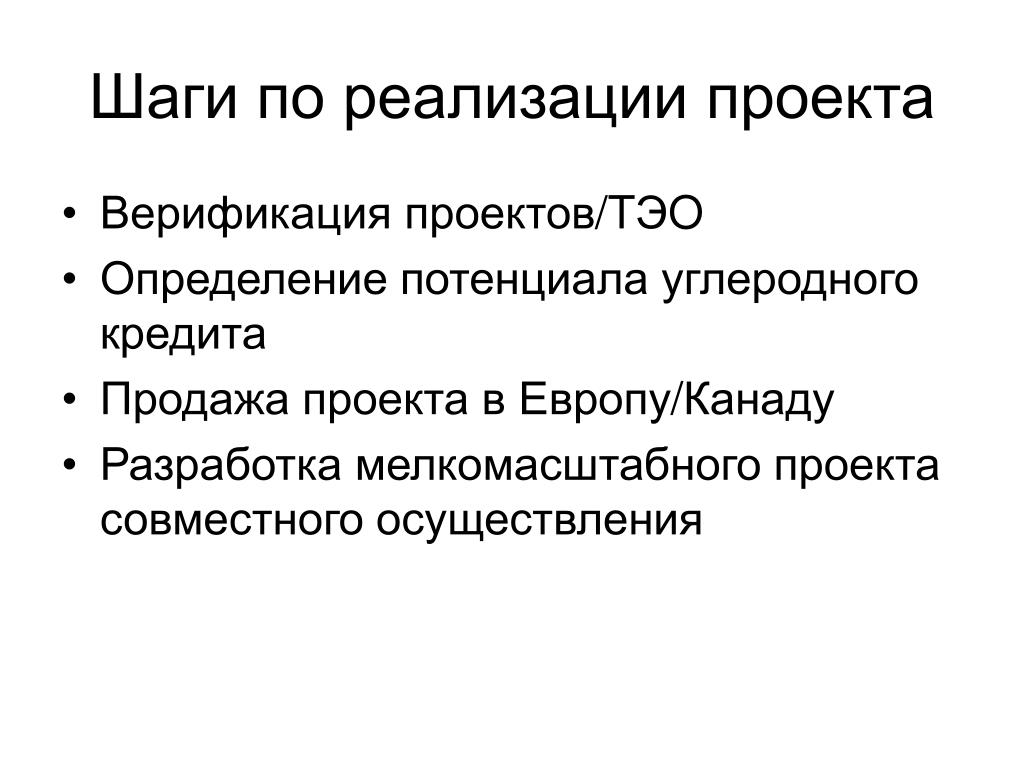 Шаги по реализации проекта

• Верификация проектов/ТЭО
• Определение потенциала углеродного кредита
• Продажа проекта в Европу/Канаду
• Разработка мелкомасштабного проекта совместного осуществления